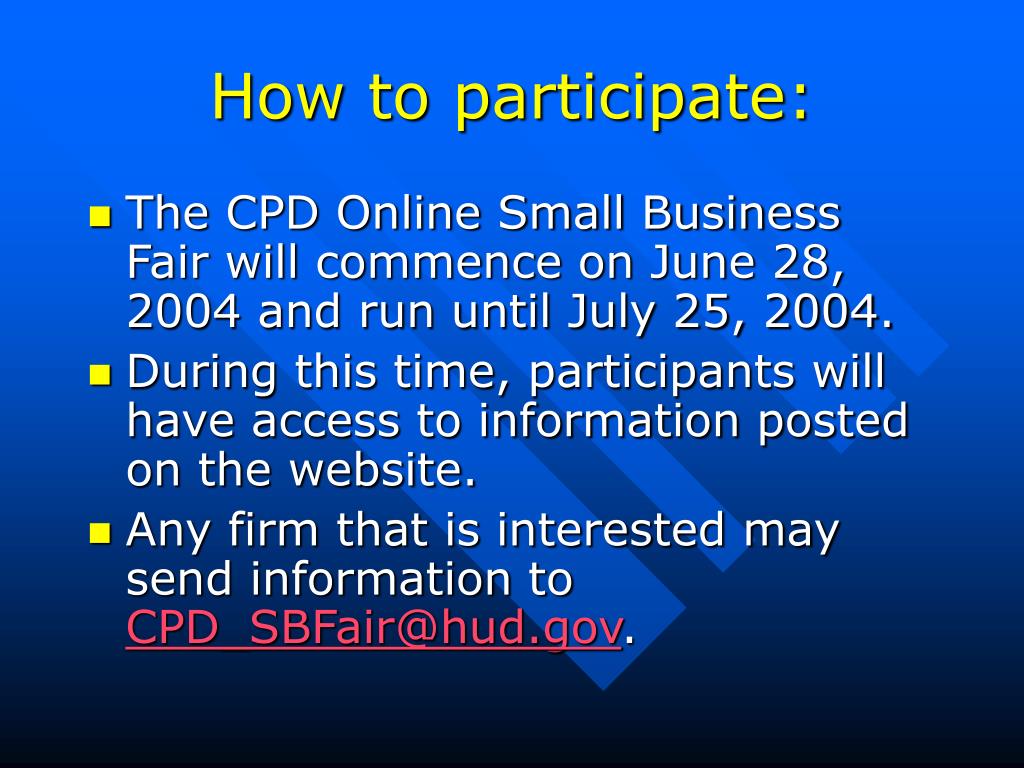 How to participate:

The CPD Online Small Business Fair will commence on June 28, 2004 and run until July 25, 2004.

During this time, participants will have access to information posted on the website.

Any firm that is interested may send information to CPD_SBFair@hud.gov.